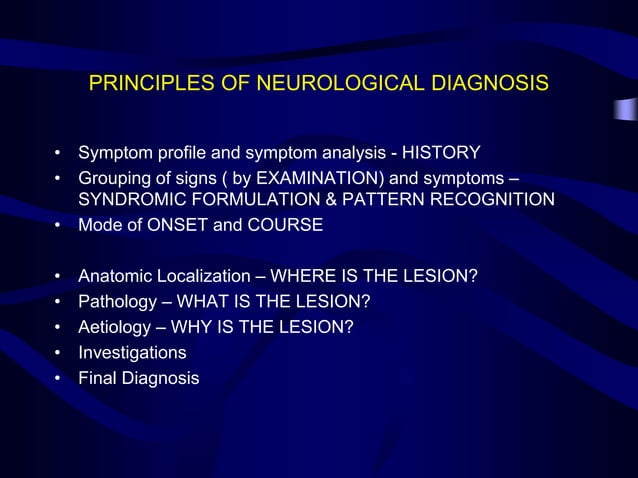 PRINCIPLES OF NEUROLOGICAL DIAGNOSIS

• Symptom profile and symptom analysis - HISTORY
• Grouping of signs ( by EXAMINATION) and symptoms – SYNDROMIC FORMULATION & PATTERN RECOGNITION
• Mode of ONSET and COURSE

• Anatomic Localization – WHERE IS THE LESION?
• Pathology – WHAT IS THE LESION?
• Aetiology – WHY IS THE LESION?
• Investigations
• Final Diagnosis